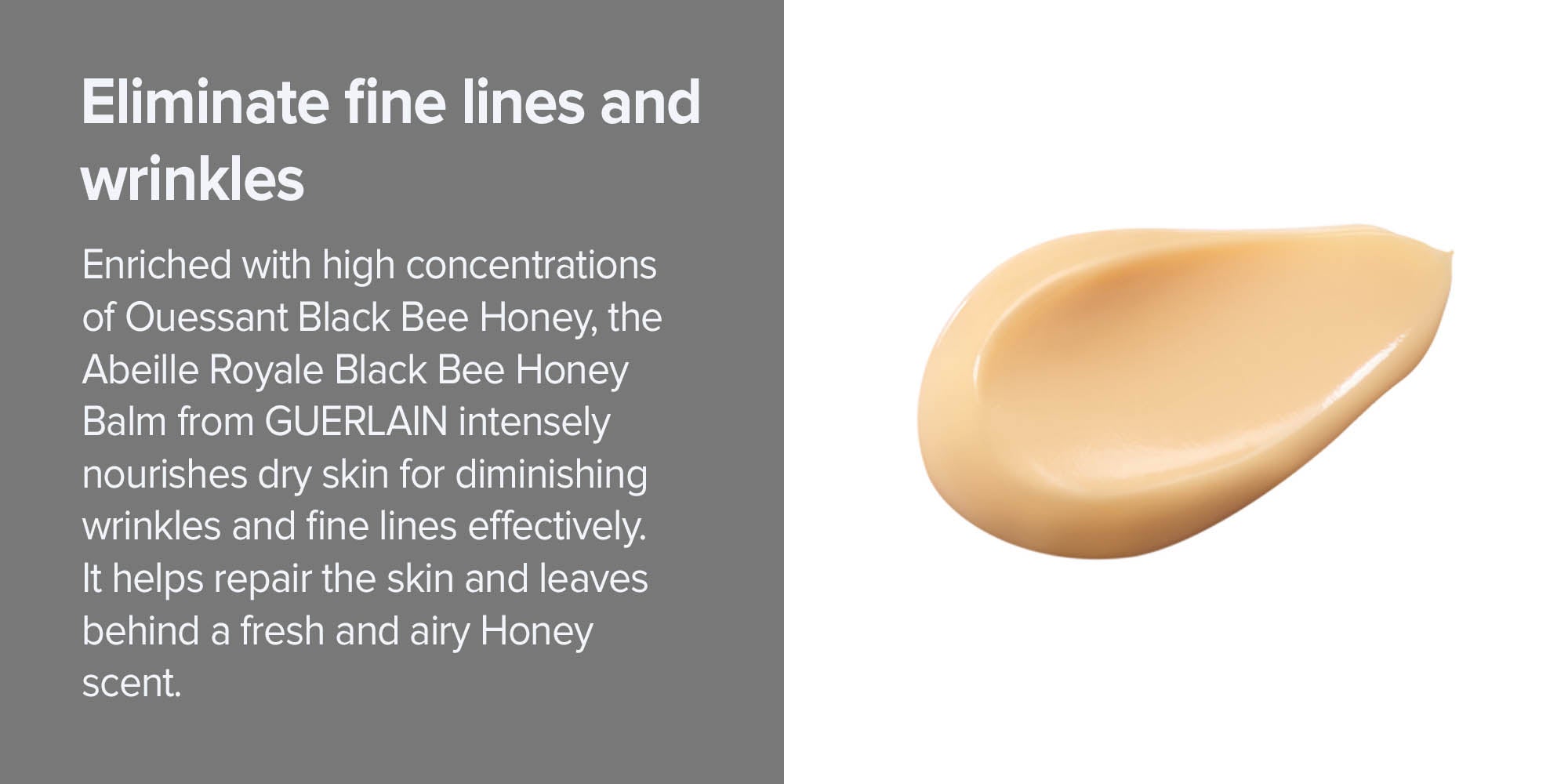 Eliminate fine lines and wrinkles

Enriched with high concentrations of Ouessant Black Bee Honey, the Abeille Royale Black Bee Honey Balm from GUERLAIN intensely nourishes dry skin for diminishing wrinkles and fine lines effectively. It helps repair the skin and leaves behind a fresh and airy Honey scent.